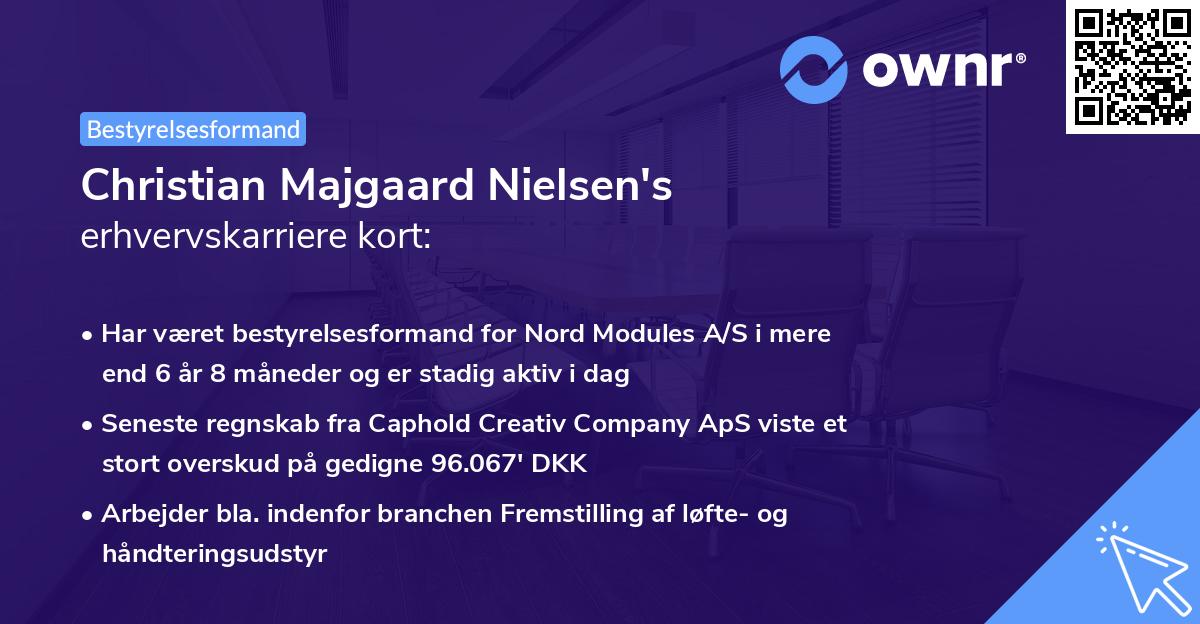 ownr®

Bestyrelsesformand

Christian Majgaard Nielsen's erhvervskarriere kort:

• Har været bestyrelsesformand for Nord Modules A/S i mere end 6 år 8 måneder og er stadig aktiv i dag

• Seneste regnskab fra Caphold Creativ Company ApS viste et stort overskud på gedigne 96.067' DKK

• Arbejder bla. indenfor branchen Fremstilling af løfte- og håndteringsudstyr